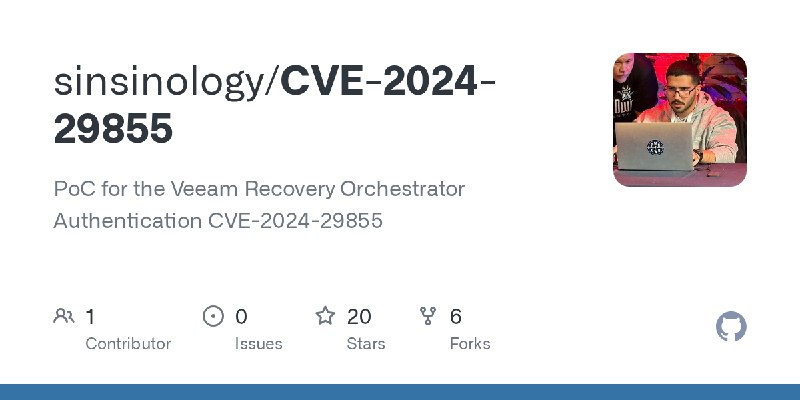 sinsinology/CVE-2024-29855

PoC for the Veeam Recovery Orchestrator Authentication CVE-2024-29855

1 Contributor

0 Issues

20 Stars

6 Forks